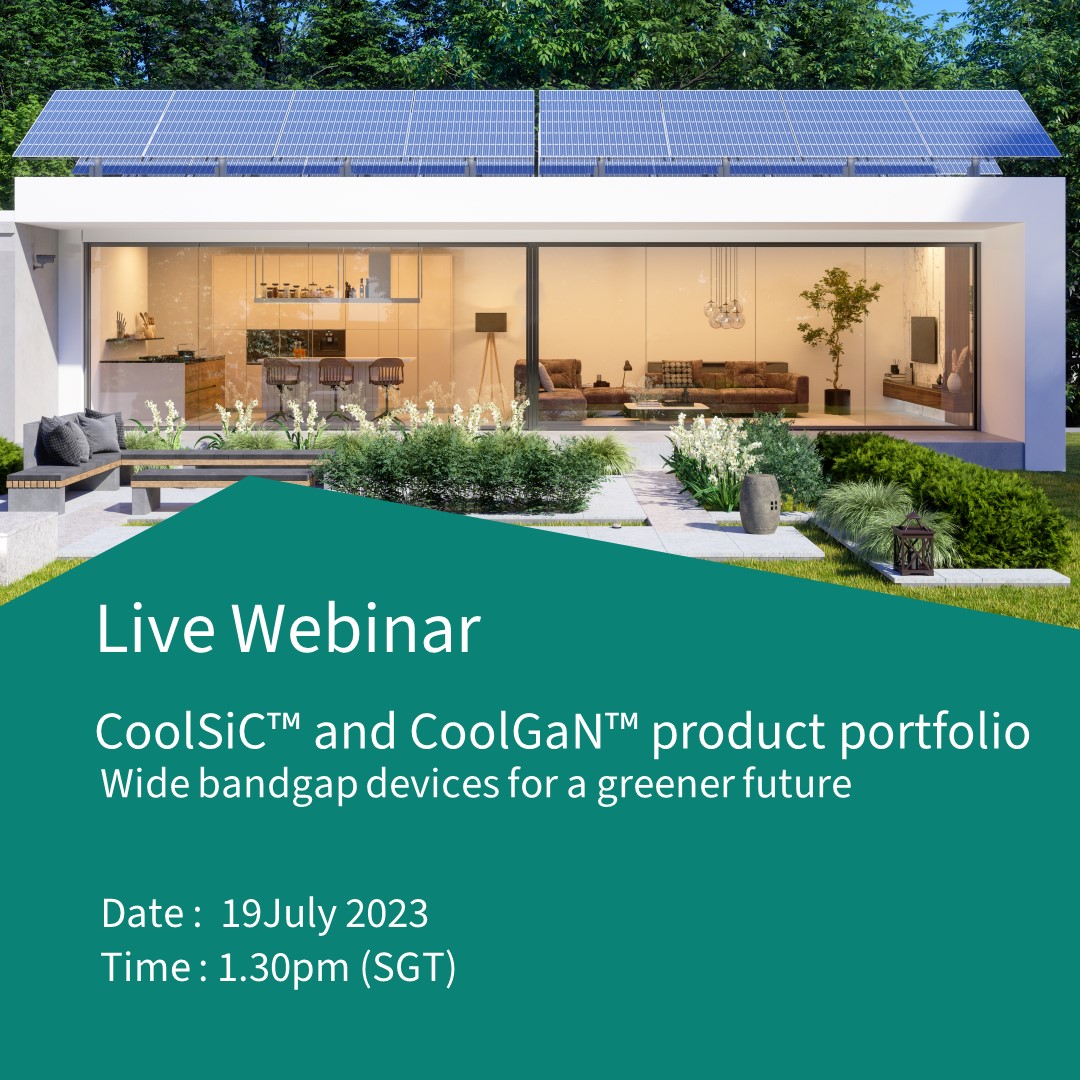 Live Webinar

CoolSiC™ and CoolGaN™ product portfolio
Wide bandgap devices for a greener future

Date : 19July 2023
Time : 1.30pm (SGT)